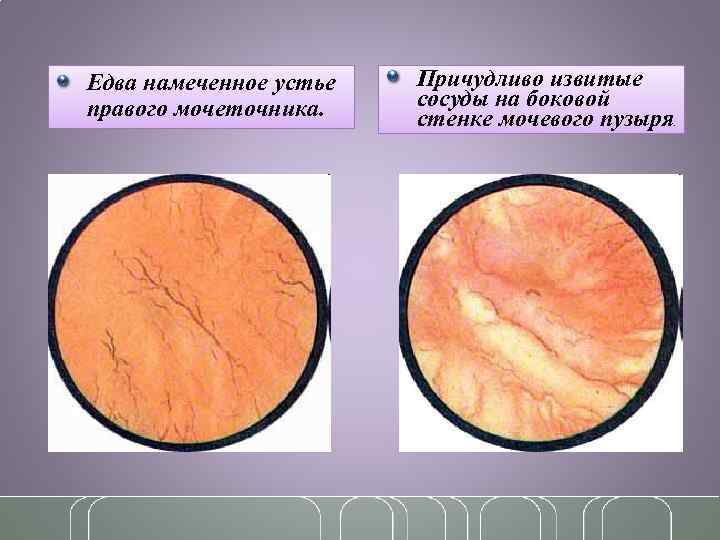 Едва намеченное устье правого мочеточника.

Причудливо извитые сосуды на боковой стенке мочевого пузыря.